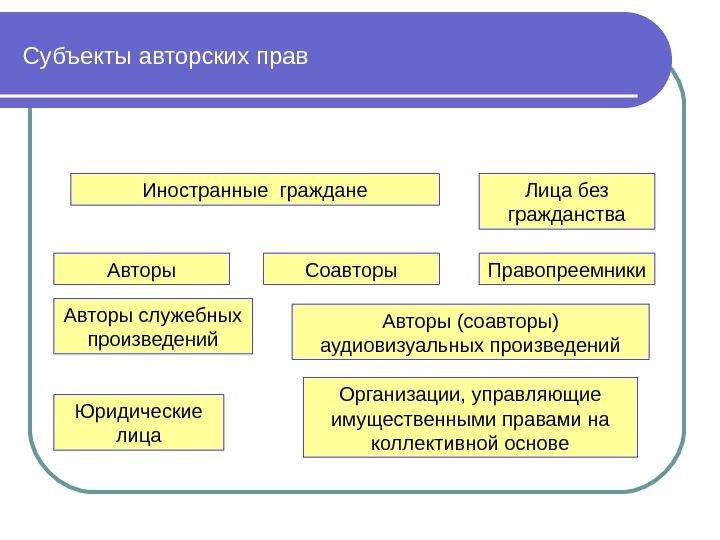 Субъекты авторских прав

Иностранные граждане

Лица без гражданства

Авторы

Соавторы

Правопреемники

Авторы служебных произведений

Авторы (соавторы) аудиовизуальных произведений

Юридические лица

Организации, управляющие имущественными правами на коллективной основе